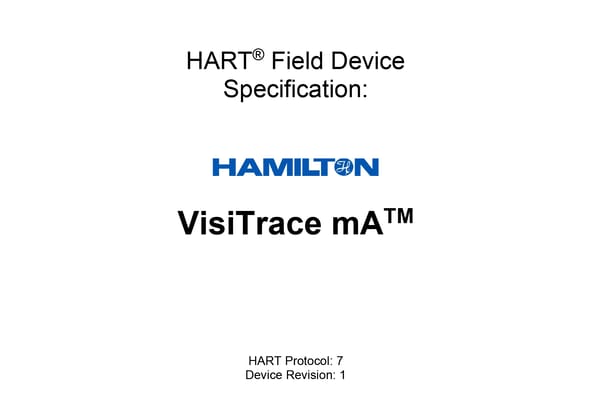 HART® Field Device Specification:

HAMILTON

VisiTrace mA™

HART Protocol: 7
Device Revision: 1